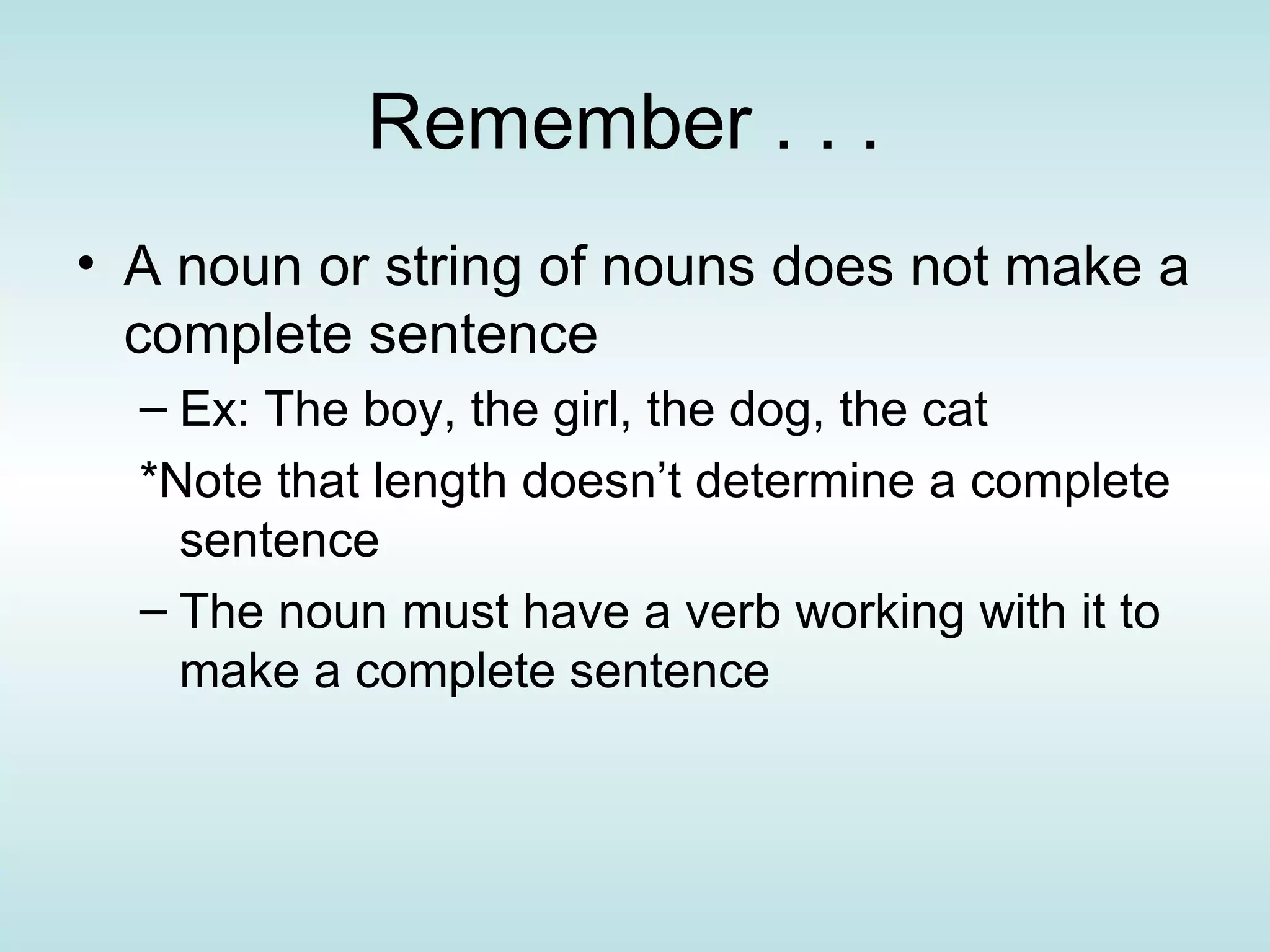 Remember . . .

• A noun or string of nouns does not make a complete sentence

– Ex: The boy, the girl, the dog, the cat

*Note that length doesn’t determine a complete sentence

– The noun must have a verb working with it to make a complete sentence